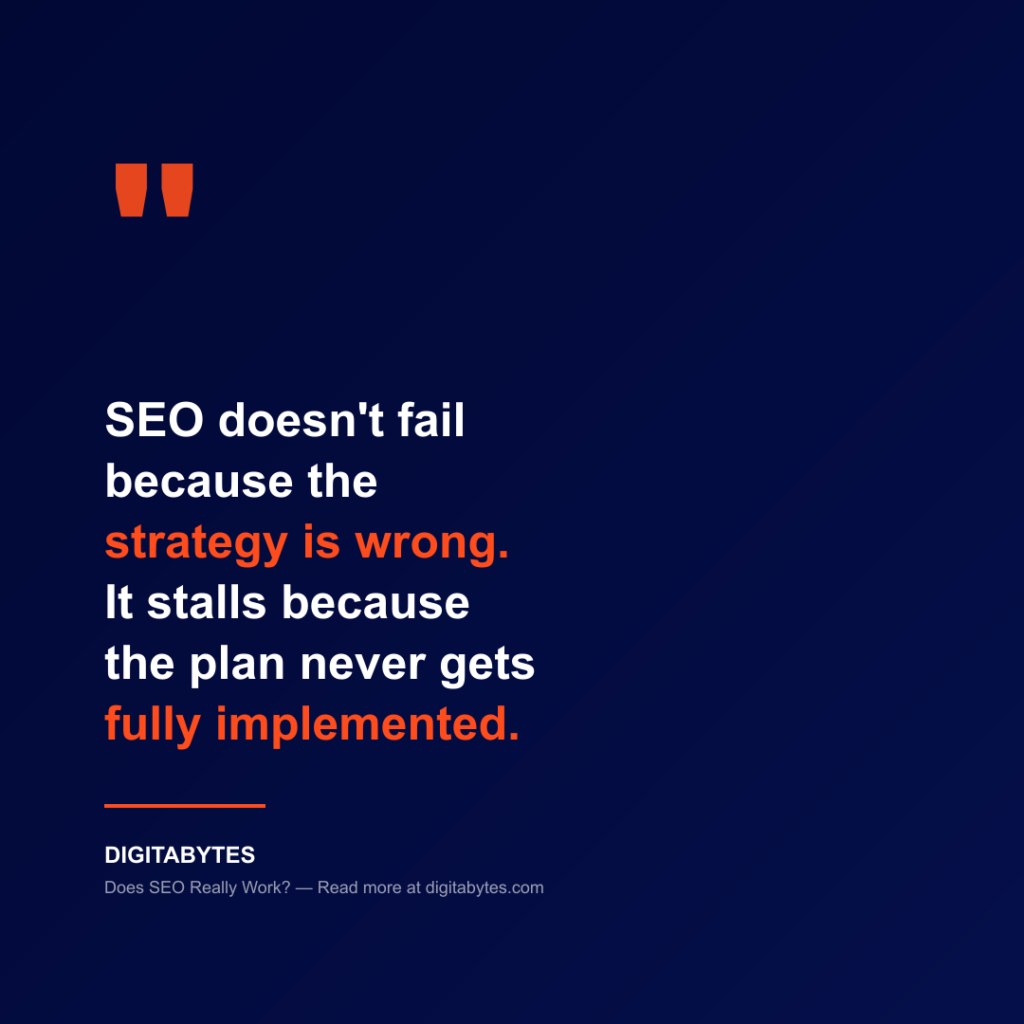 "

SEO doesn't fail because the strategy is wrong. It stalls because the plan never gets fully implemented.

DIGITABYTES

Does SEO Really Work? — Read more at digitabytes.com